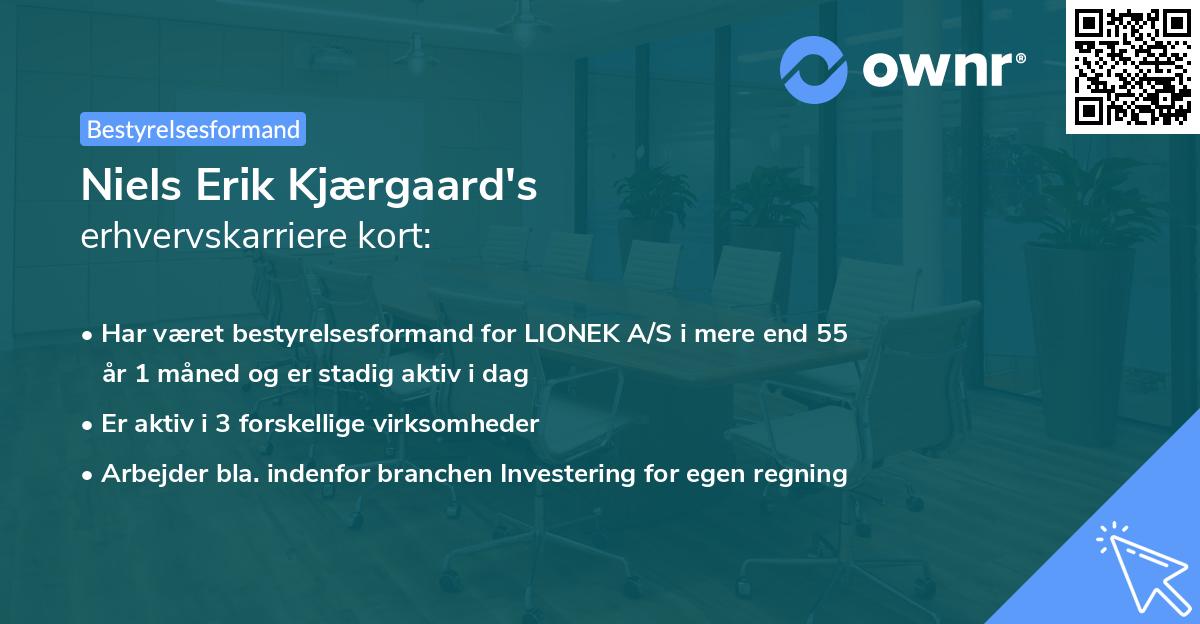 ownr®

Bestyrelsesformand

Niels Erik Kjærgaard's
erhvervskarriere kort:

• Har været bestyrelsesformand for LIONEK A/S i mere end 55 år 1 måned og er stadig aktiv i dag
• Er aktiv i 3 forskellige virksomheder
• Arbejder bla. indenfor branchen Investering for egen regning